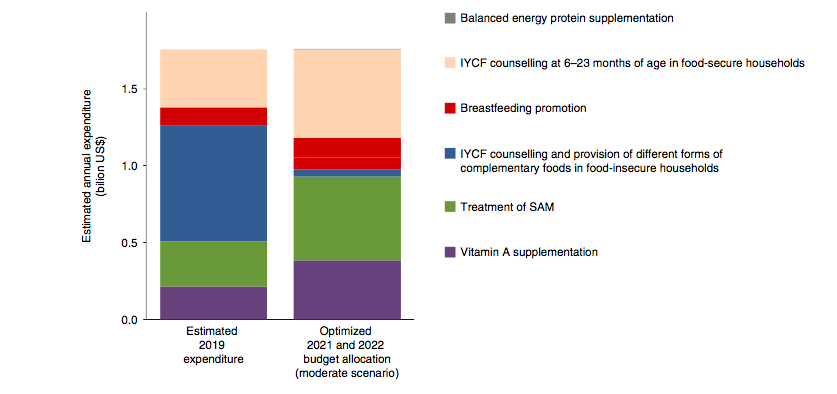 Estimated annual expenditure (bilion US$)

1.5

1.0

0.5

0.0

Estimated 2019 expenditure

Optimized 2021 and 2022 budget allocation (moderate scenario)

Balanced energy protein supplementation

IYCF counselling at 6–23 months of age in food-secure households

Breastfeeding promotion

IYCF counselling and provision of different forms of complementary foods in food-insecure households

Treatment of SAM

Vitamin A supplementation